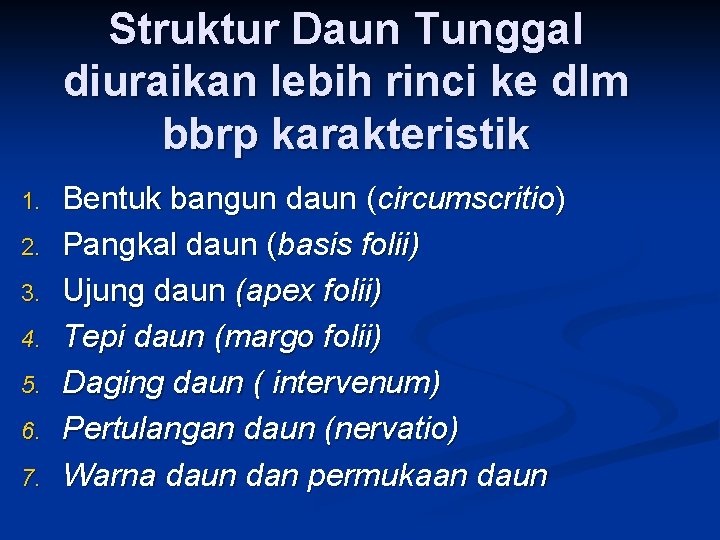 Struktur Daun Tunggal diuraikan lebih rinci ke dlm bbrp karakteristik

1. Bentuk bangun daun (circumscritio)
2. Pangkal daun (basis folii)
3. Ujung daun (apex folii)
4. Tepi daun (margo folii)
5. Daging daun ( intervenum)
6. Pertulangan daun (nervatio)
7. Warna daun dan permukaan daun